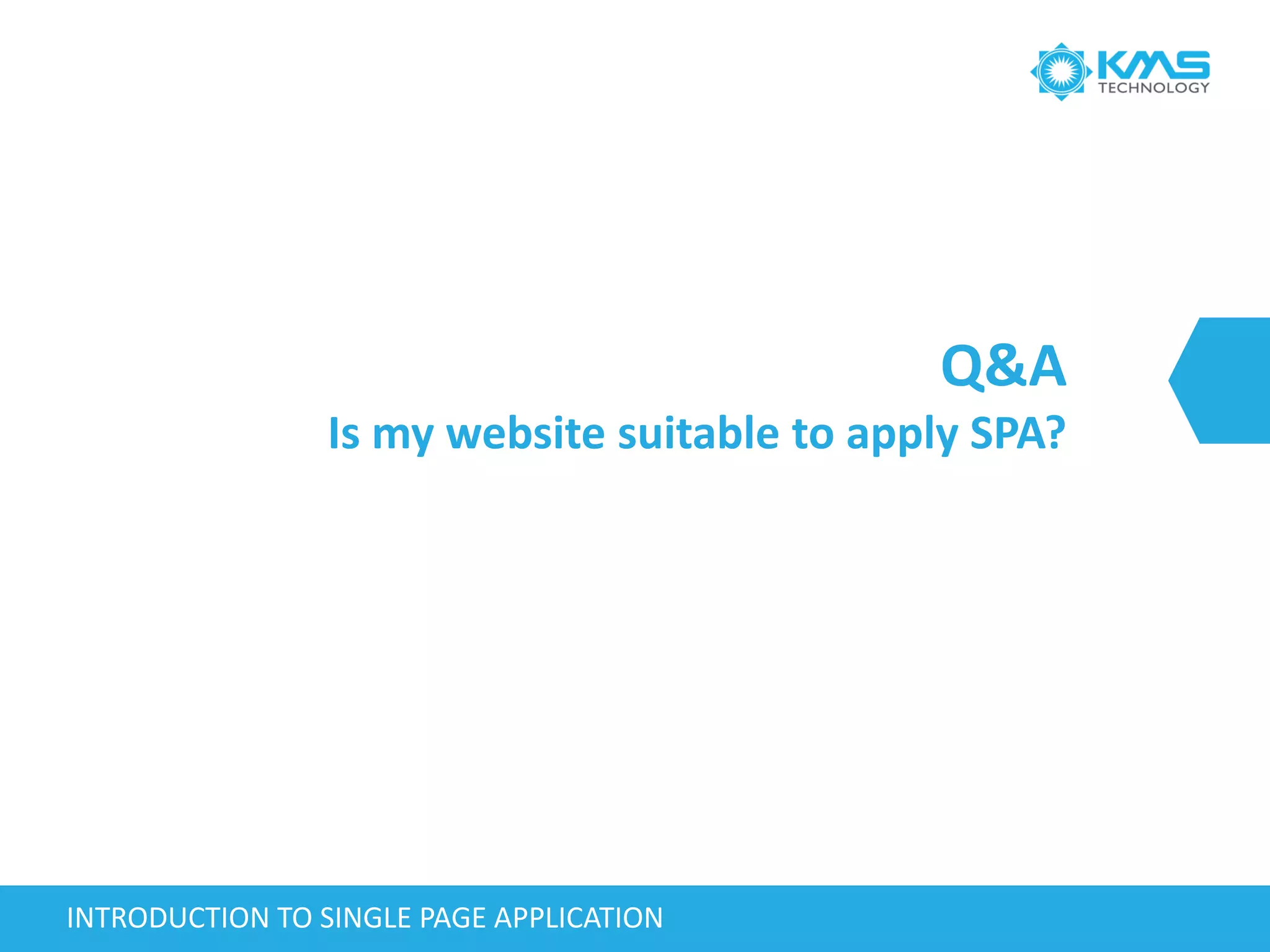 KMS
TECHNOLOGY

Q&A
Is my website suitable to apply SPA?

INTRODUCTION TO SINGLE PAGE APPLICATION